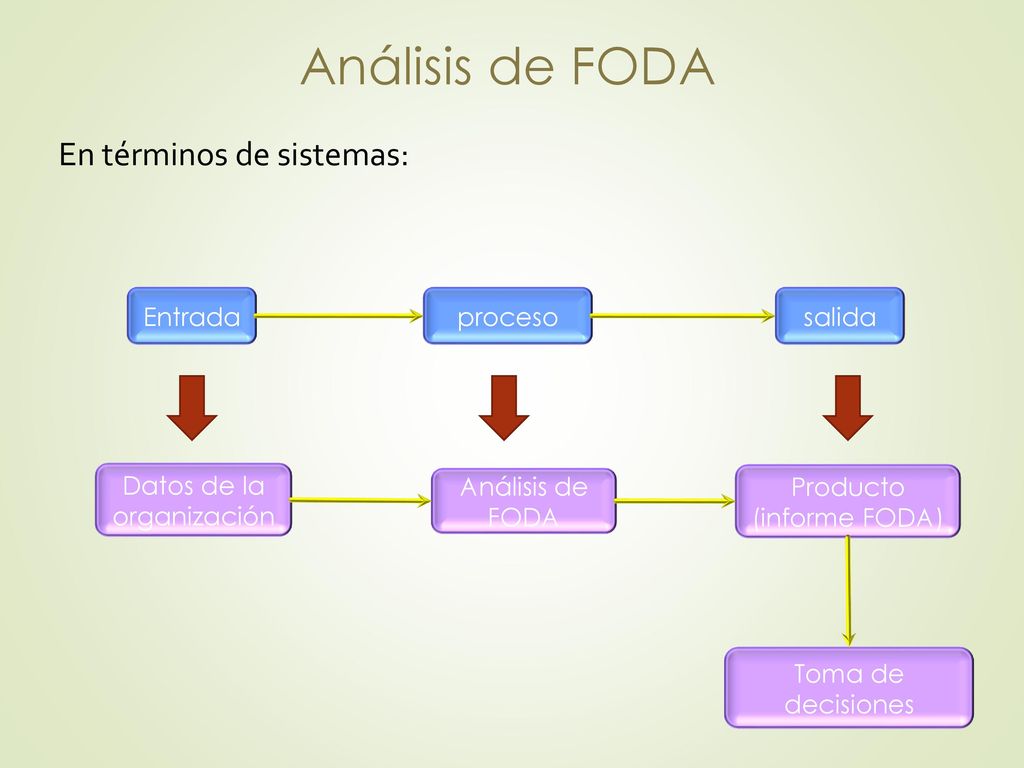 Análisis de FODA

En términos de sistemas:

Entrada

proceso

salida

Datos de la organización

Análisis de FODA

Producto (informe FODA)

Toma de decisiones